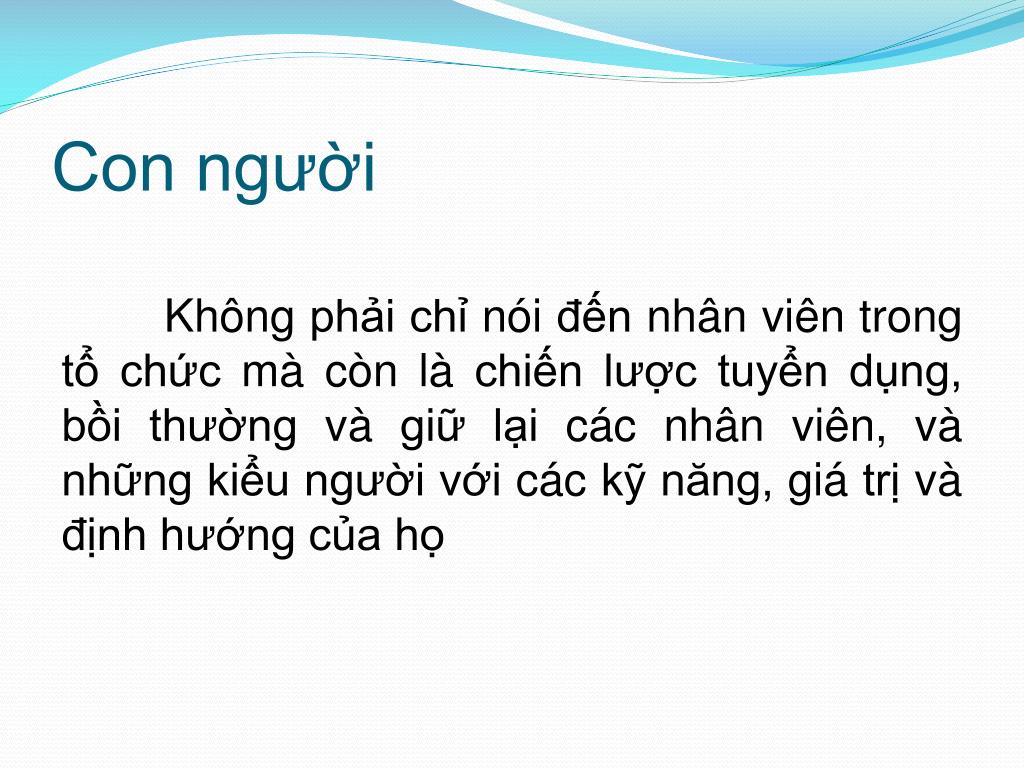 Con người

Không phải chỉ nói đến nhân viên trong tổ chức mà còn là chiến lược tuyển dụng, bồi thường và giữ lại các nhân viên, và những kiểu người với các kỹ năng, giá trị và định hướng của họ